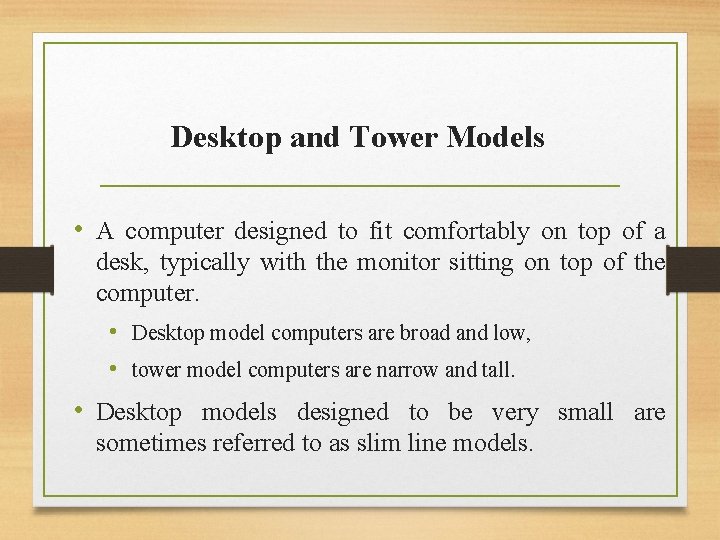 Desktop and Tower Models

• A computer designed to fit comfortably on top of a desk, typically with the monitor sitting on top of the computer.

• Desktop model computers are broad and low,

• tower model computers are narrow and tall.

• Desktop models designed to be very small are sometimes referred to as slim line models.